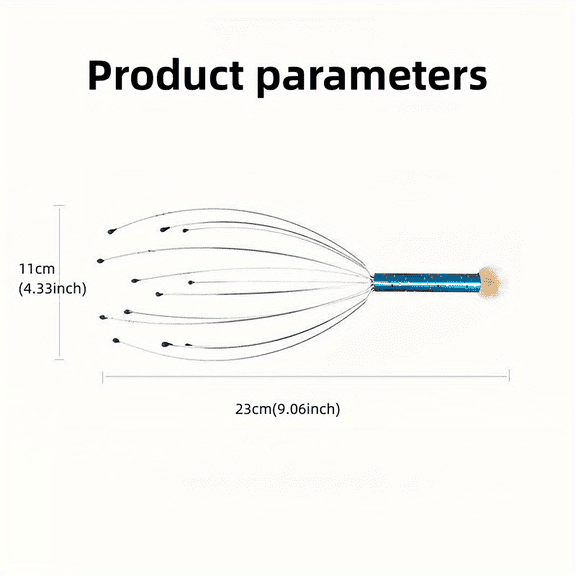 Product parameters

11cm
(4.33inch)

23cm(9.06inch)